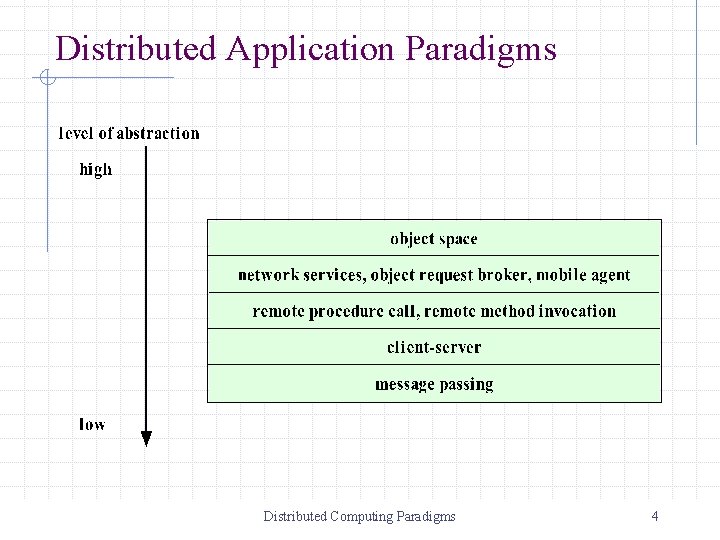 Distributed Application Paradigms

level of abstraction

high

object space

network services, object request broker, mobile agent

remote procedure call, remote method invocation

client-server

message passing

low

Distributed Computing Paradigms

4